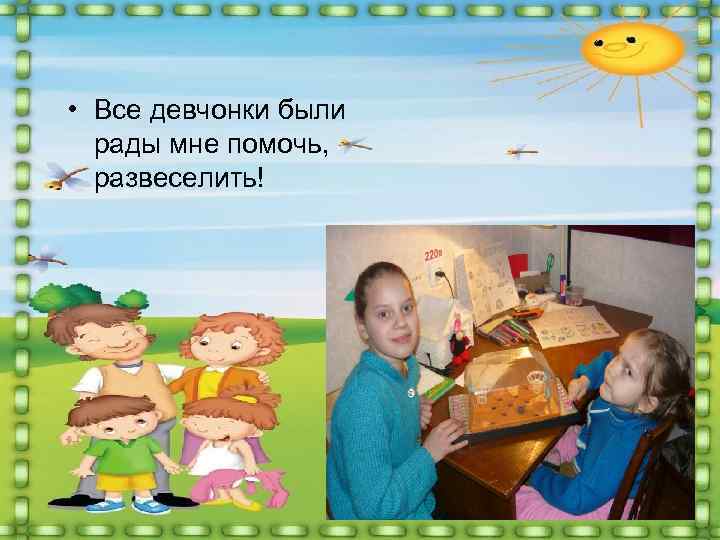 • Все девчонки были рады мне помочь, развеселить!

220в